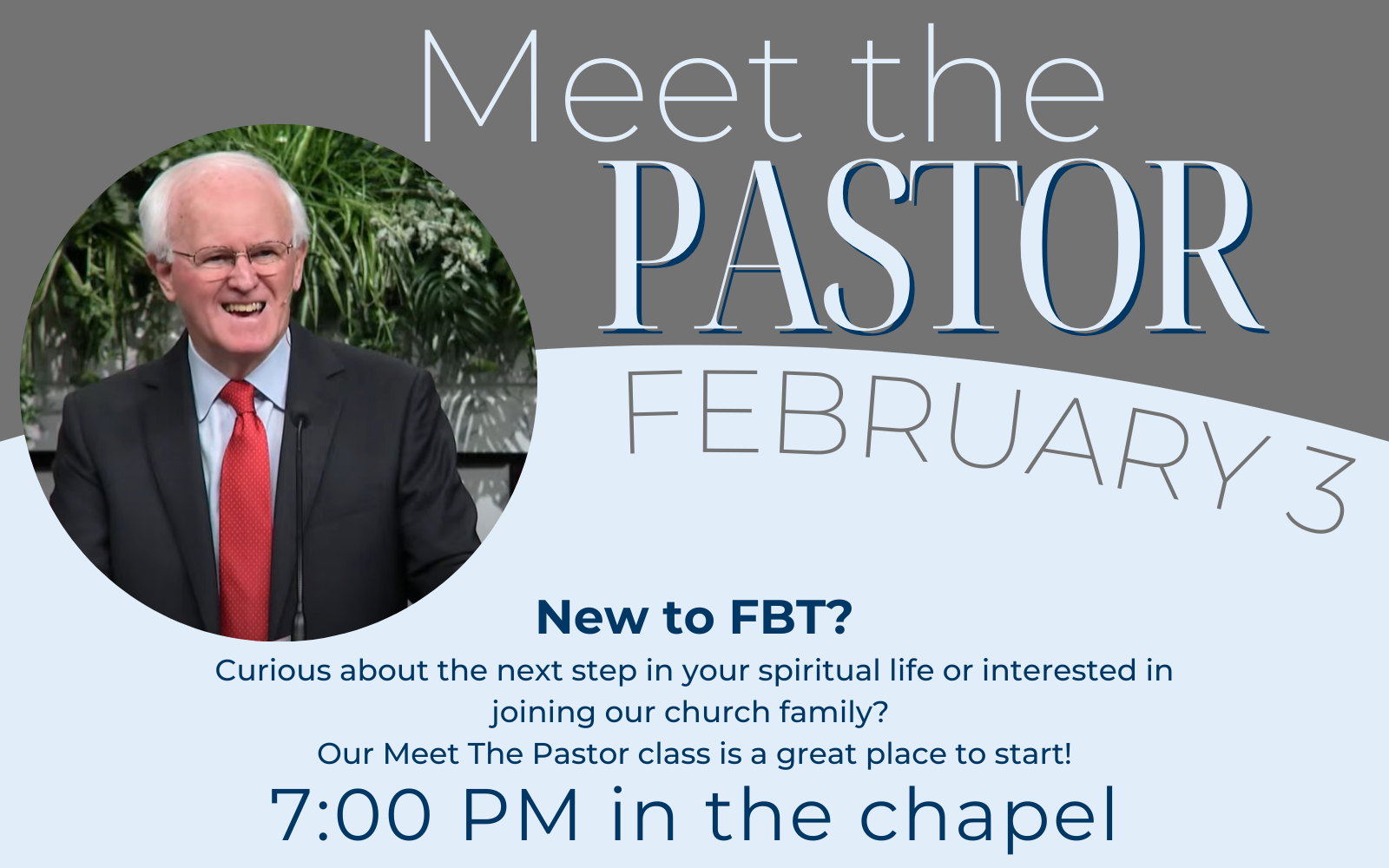 Meet the
PASTOR
FEBRUARY 3

New to FBT?
Curious about the next step in your spiritual life or interested in joining our church family?
Our Meet The Pastor class is a great place to start!
7:00 PM in the chapel